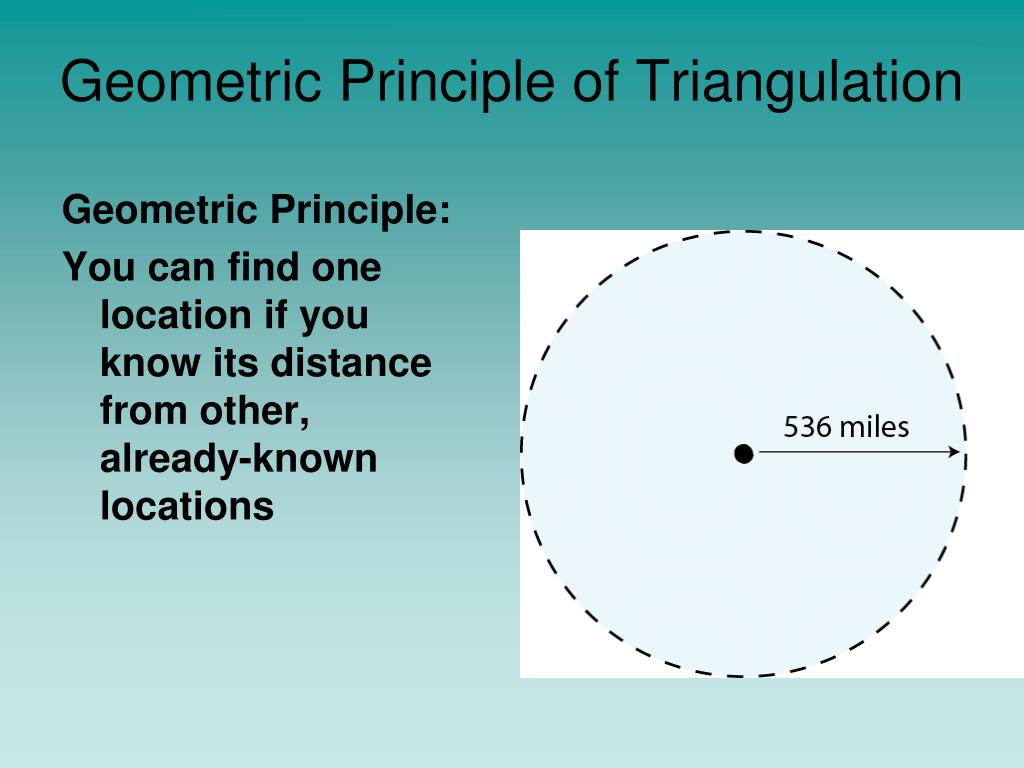 Geometric Principle of Triangulation

Geometric Principle:

You can find one location if you know its distance from other, already-known locations

536 miles